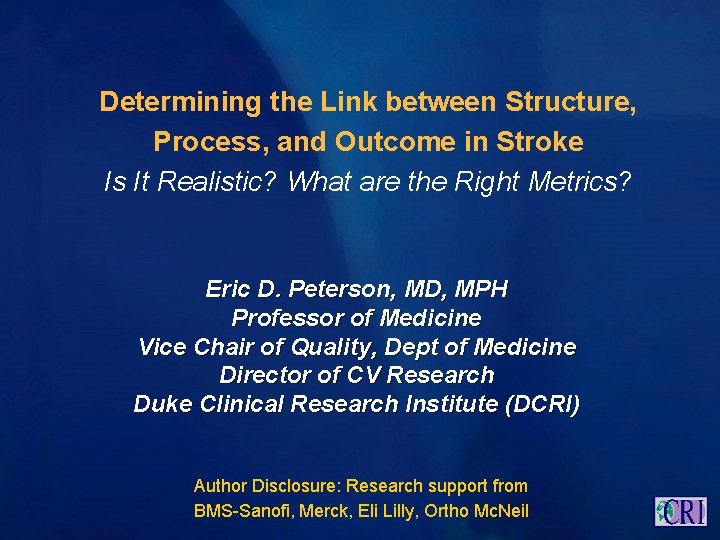 Determining the Link between Structure, Process, and Outcome in Stroke
Is It Realistic? What are the Right Metrics?

Eric D. Peterson, MD, MPH
Professor of Medicine
Vice Chair of Quality, Dept of Medicine
Director of CV Research
Duke Clinical Research Institute (DCRI)

Author Disclosure: Research support from BMS-Sanofi, Merck, Eli Lilly, Ortho McNeil

CRI